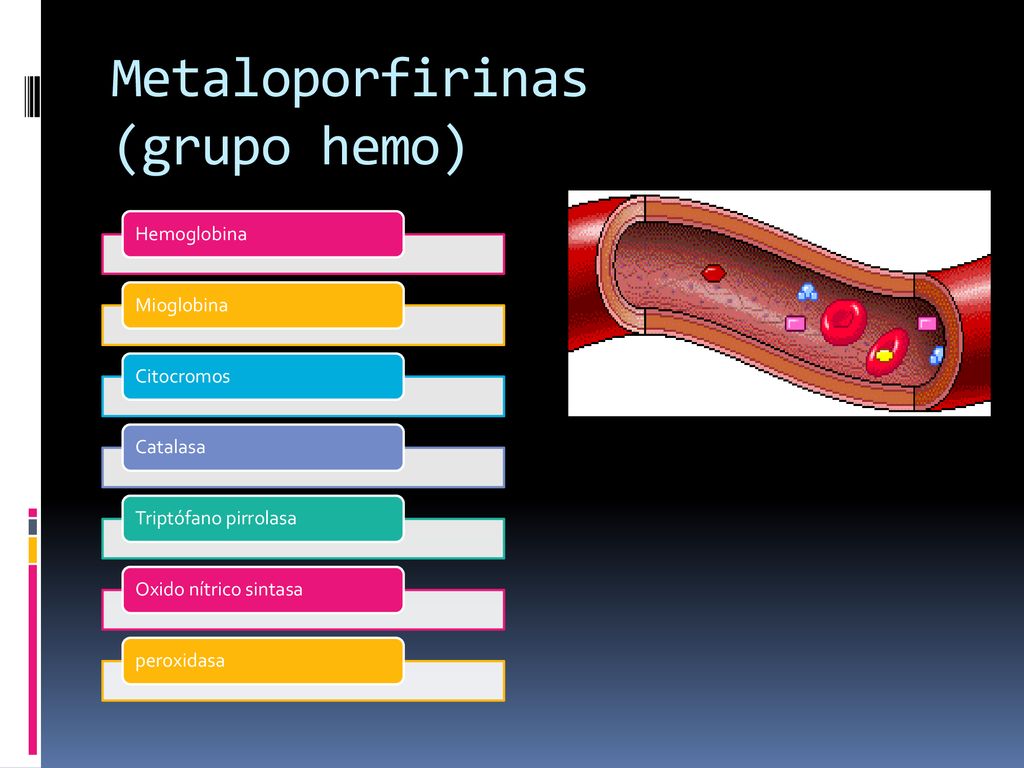 Metaloporfirinas (grupo hemo)

Hemoglobina

Mioglobina

Citocromos

Catalasa

Triptófano pirrolasa

Oxido nítrico sintasa

peroxidasa